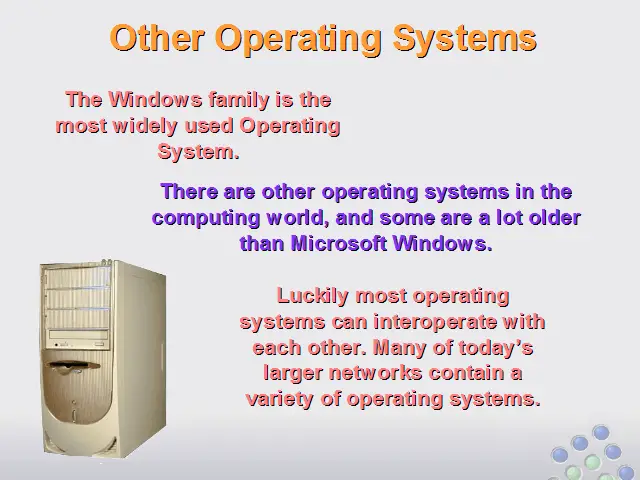 Other Operating Systems

The Windows family is the most widely used Operating System.

There are other operating systems in the computing world, and some are a lot older than Microsoft Windows.

Luckily most operating systems can interoperate with each other. Many of today's larger networks contain a variety of operating systems.